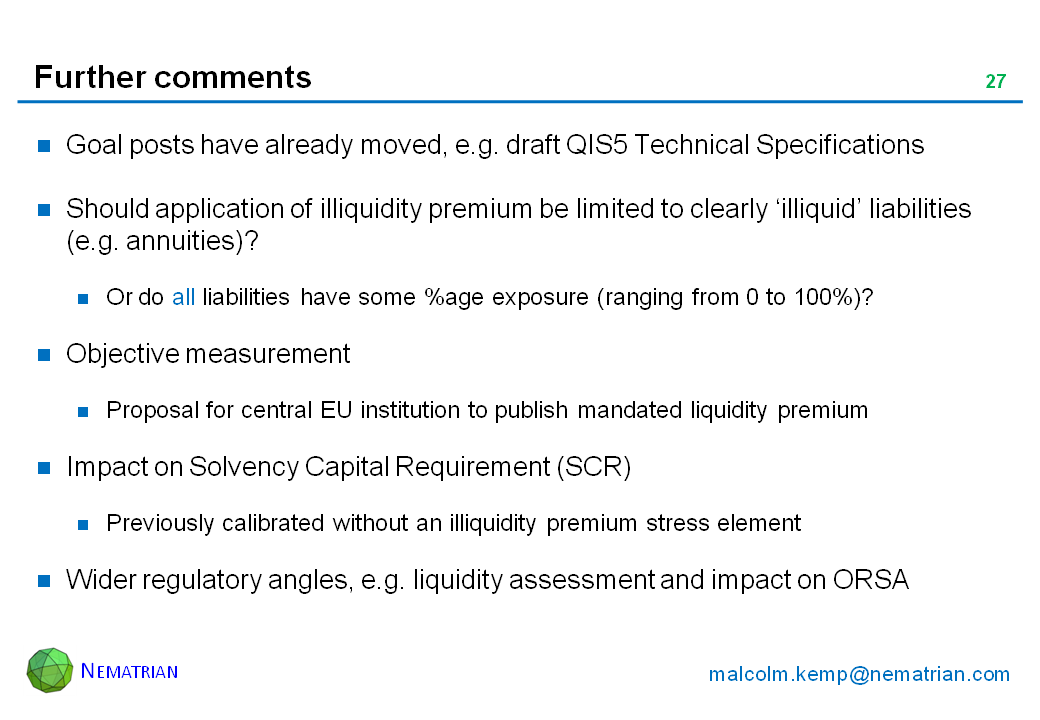 Further comments

27

Goal posts have already moved, e.g. draft QIS5 Technical Specifications

Should application of illiquidity premium be limited to clearly ‘illiquid’ liabilities (e.g. annuities)?

Or do all liabilities have some %age exposure (ranging from 0 to 100%)?

Objective measurement

Proposal for central EU institution to publish mandated liquidity premium

Impact on Solvency Capital Requirement (SCR)

Previously calibrated without an illiquidity premium stress element

Wider regulatory angles, e.g. liquidity assessment and impact on ORSA

NEMATRIAN

malcolm.kemp@nematrian.com